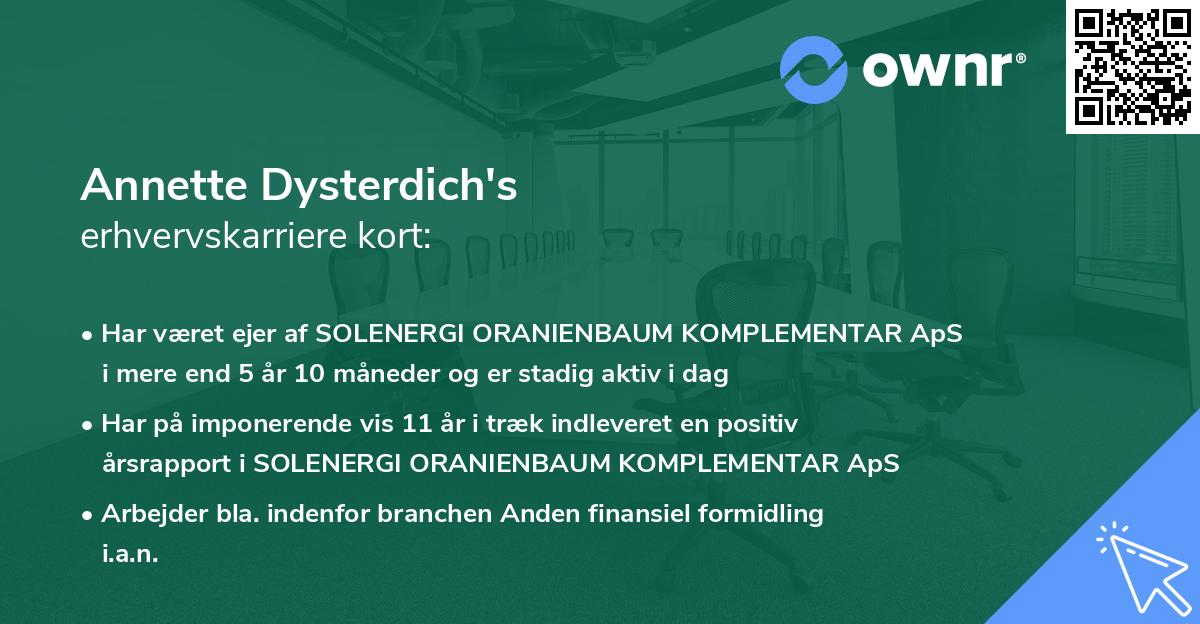 ownr®

Annette Dysterdich's
erhvervskarriere kort:

• Har været ejer af SOLENERGI ORANIENBAUM KOMPLEMENTAR ApS i mere end 5 år 10 måneder og er stadig aktiv i dag

• Har på imponerende vis 11 år i træk indleveret en positiv årsrapport i SOLENERGI ORANIENBAUM KOMPLEMENTAR ApS

• Arbejder bla. indenfor branchen Anden finansiel formidling i.a.n.